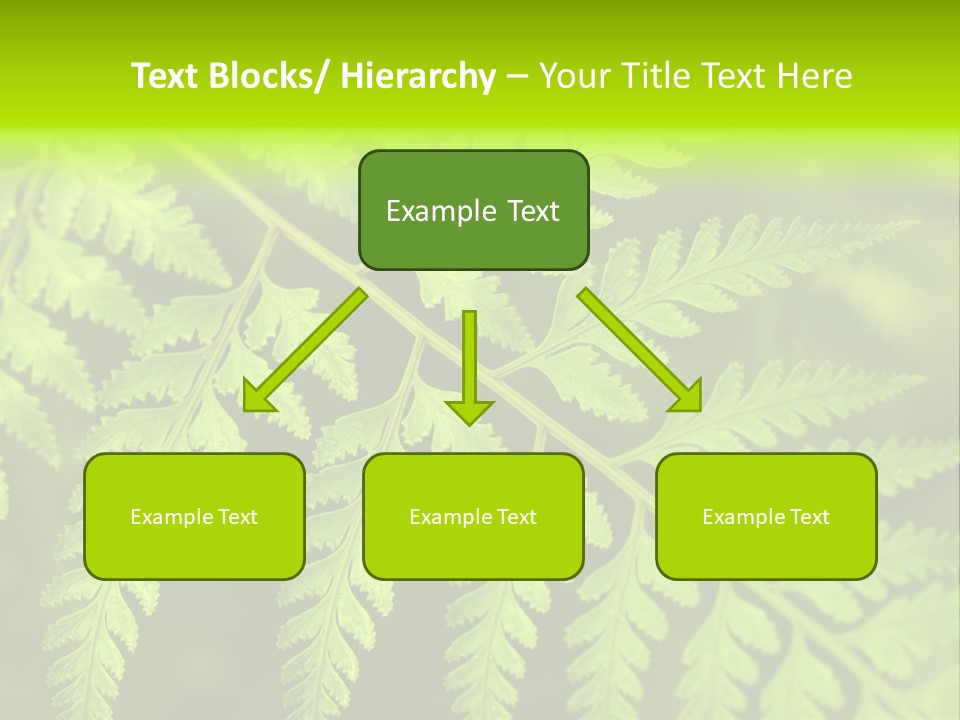 Text Blocks/ Hierarchy – Your Title Text Here

Example Text

Example Text

Example Text

Example Text